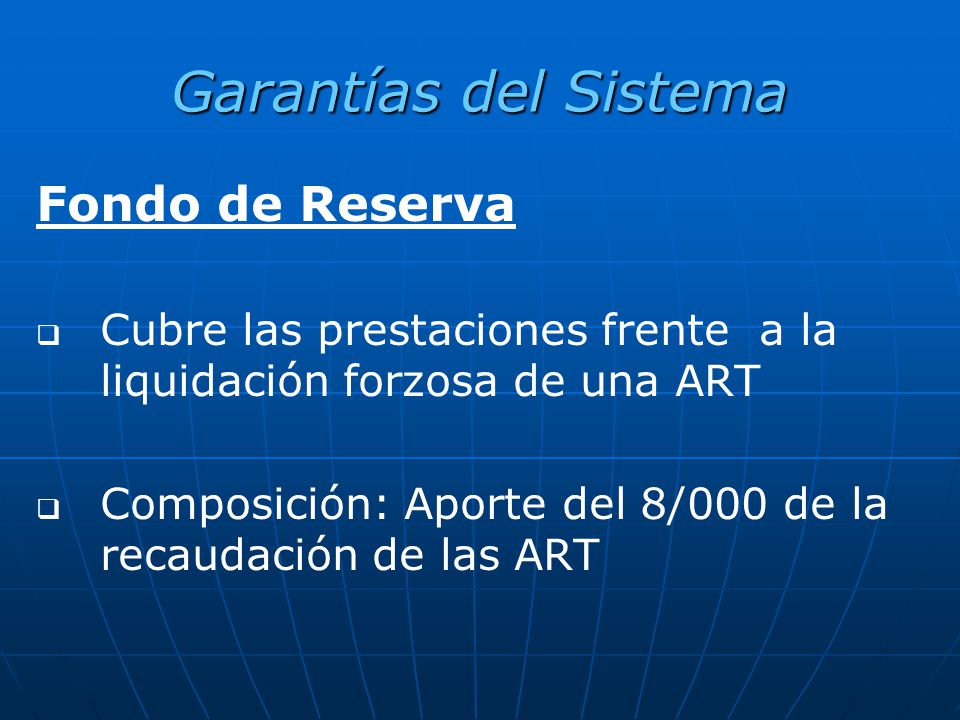 Garantías del Sistema

Fondo de Reserva

❑ Cubre las prestaciones frente a la liquidación forzosa de una ART

❑ Composición: Aporte del 8/000 de la recaudación de las ART